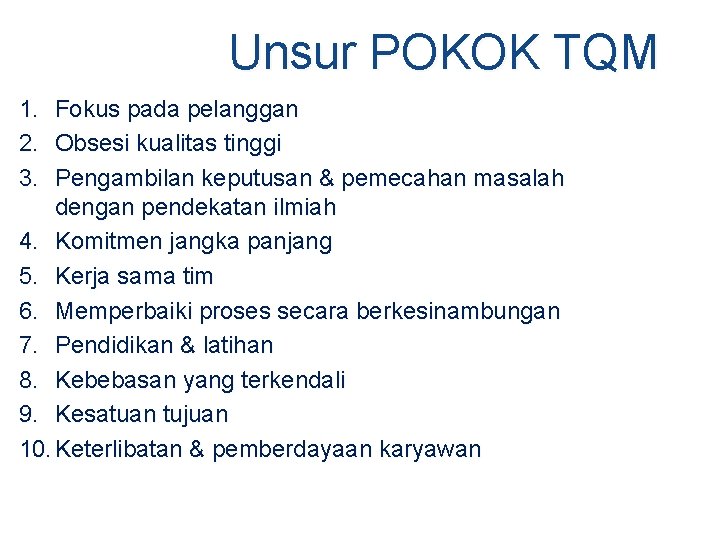 Unsur POKOK TQM

1. Fokus pada pelanggan
2. Obsesi kualitas tinggi
3. Pengambilan keputusan & pemecahan masalah dengan pendekatan ilmiah
4. Komitmen jangka panjang
5. Kerja sama tim
6. Memperbaiki proses secara berkesinambungan
7. Pendidikan & latihan
8. Kebebasan yang terkendali
9. Kesatuan tujuan
10. Keterlibatan & pemberdayaan karyawan